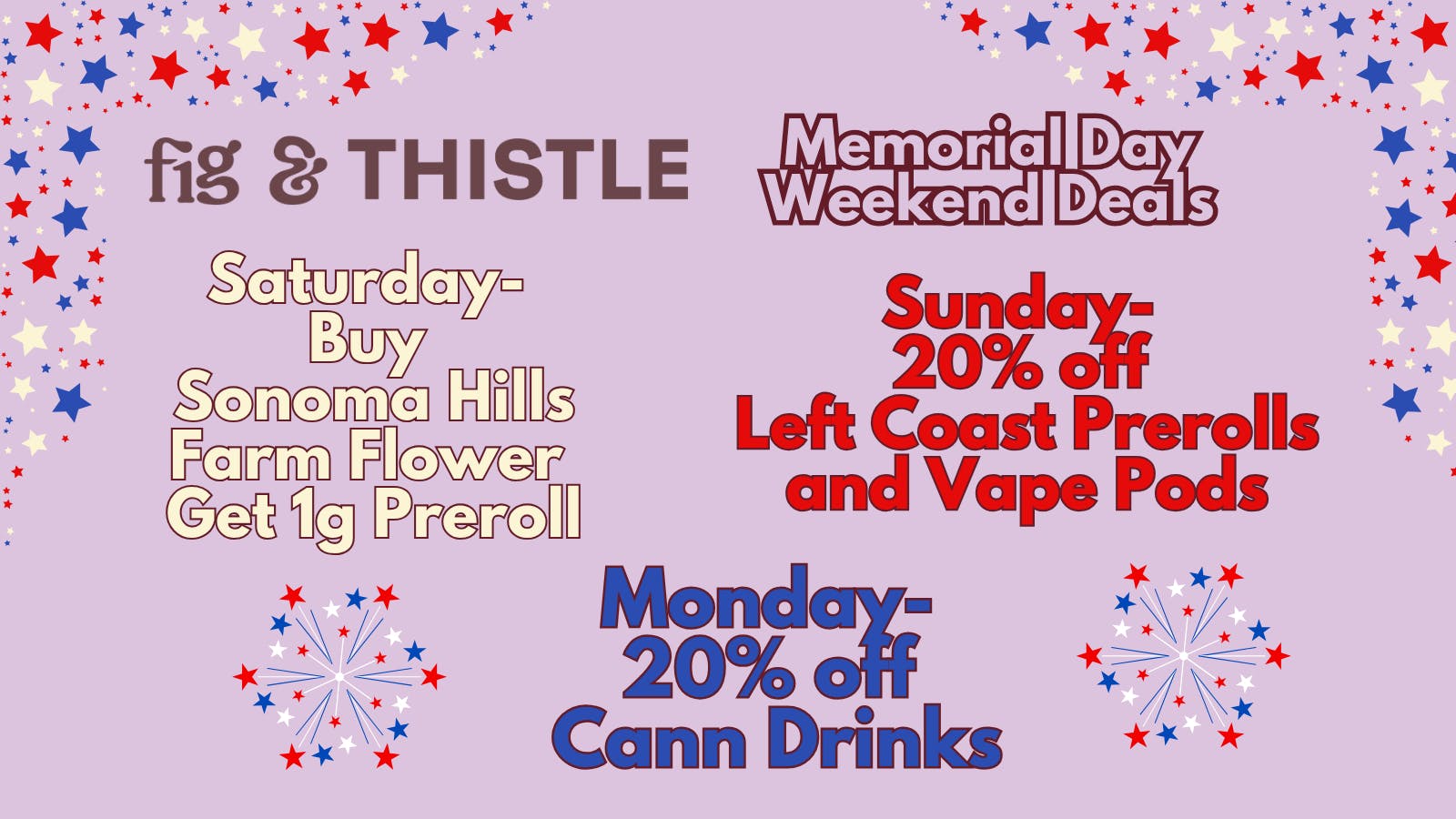 fig & THISTLE

Memorial Day Weekend Deals

Saturday- Buy Sonoma Hills Farm Flower Get 1g Preroll

Sunday- 20% off Left Coast Prerolls and Vape Pods

Monday- 20% off Cann Drinks